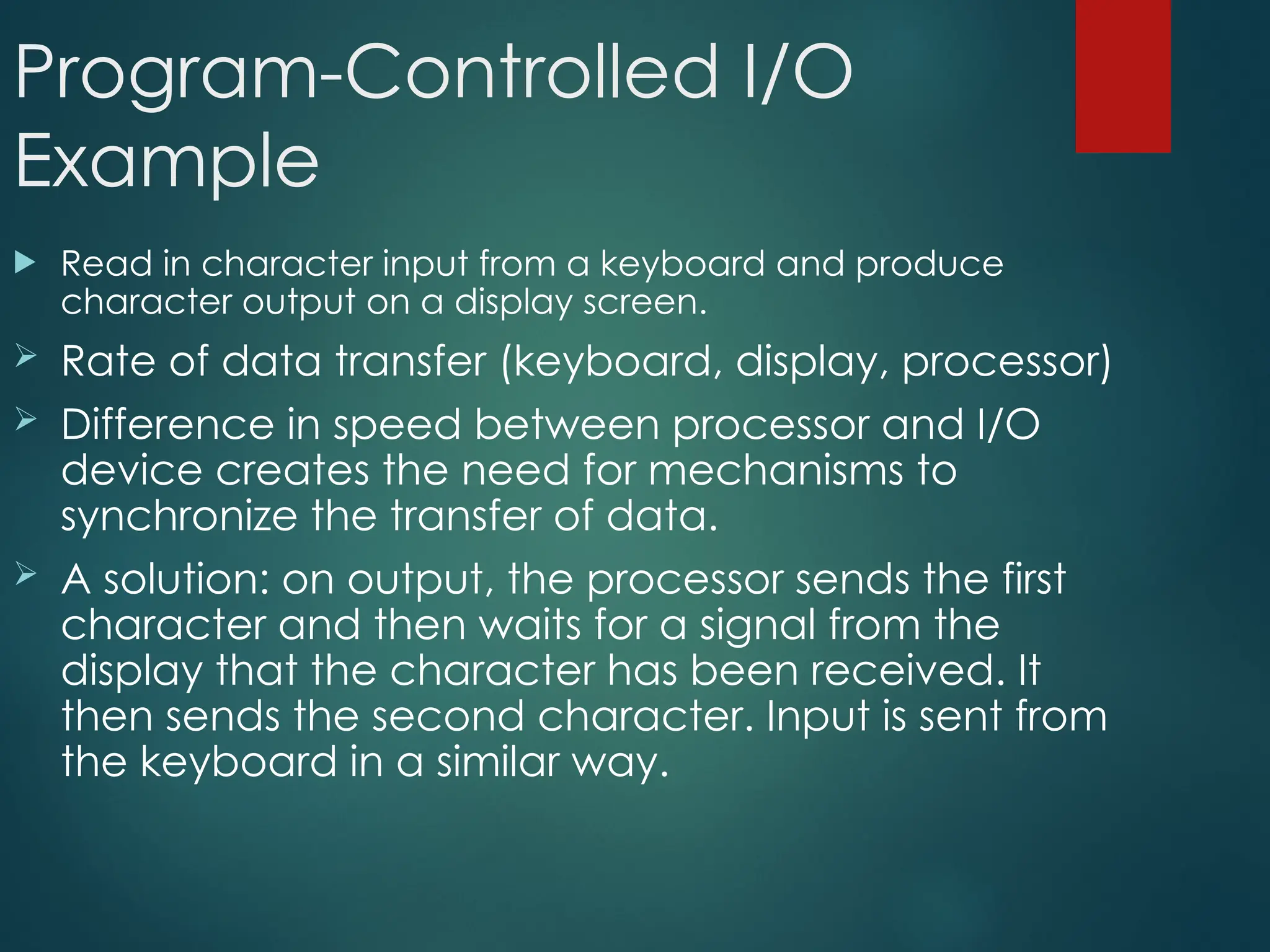 Program-Controlled I/O Example

Read in character input from a keyboard and produce character output on a display screen.

Rate of data transfer (keyboard, display, processor)

Difference in speed between processor and I/O device creates the need for mechanisms to synchronize the transfer of data.

A solution: on output, the processor sends the first character and then waits for a signal from the display that the character has been received. It then sends the second character. Input is sent from the keyboard in a similar way.